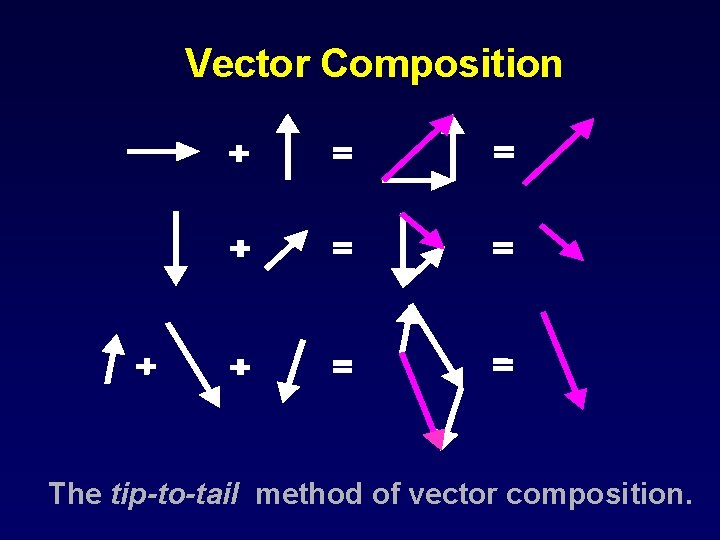 Vector Composition

+ =  =

+ =  =

+ + =  =

The tip-to-tail method of vector composition.